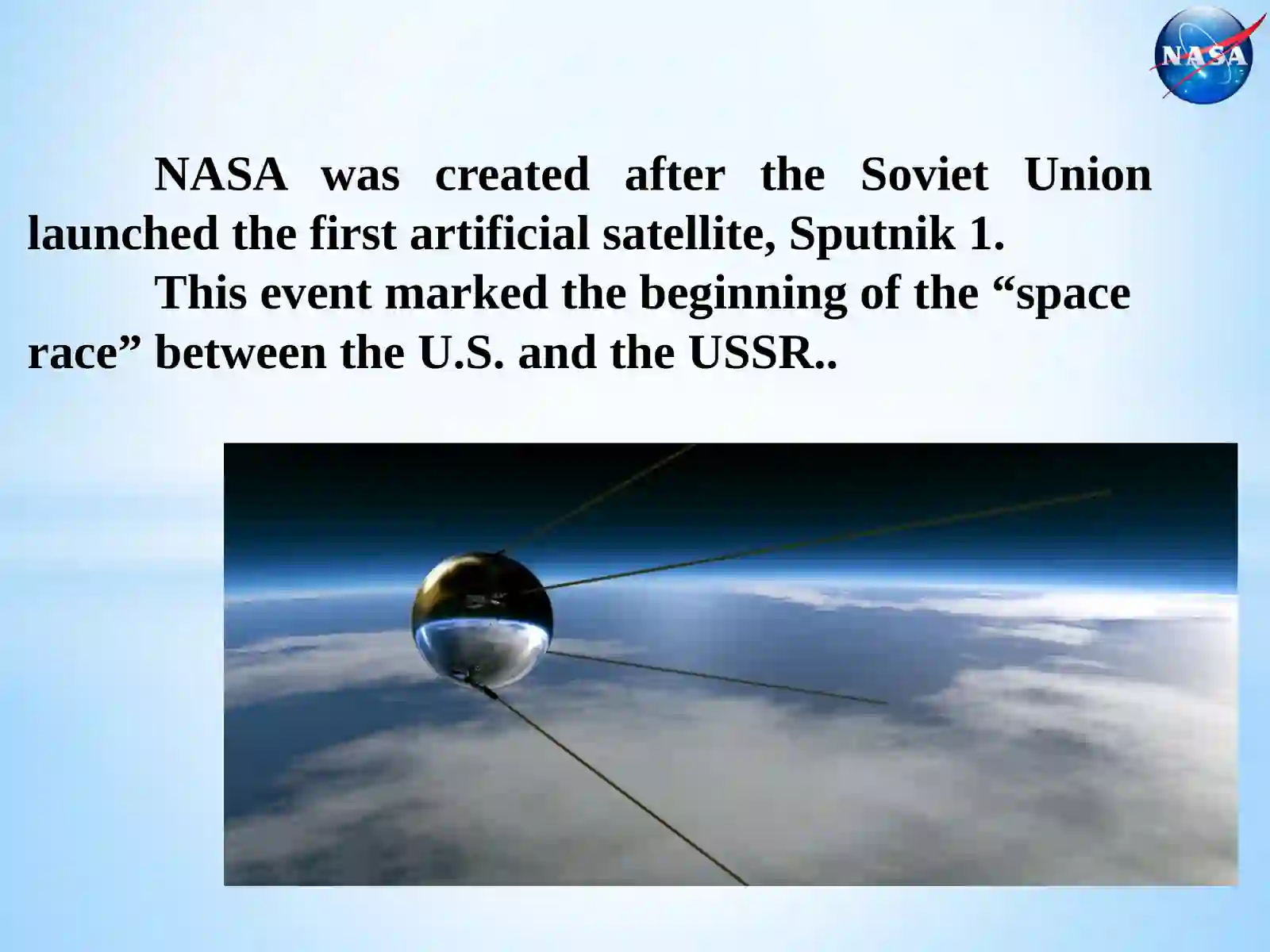 NASA

NASA was created after the Soviet Union launched the first artificial satellite, Sputnik 1.

This event marked the beginning of the “space race” between the U.S. and the USSR..